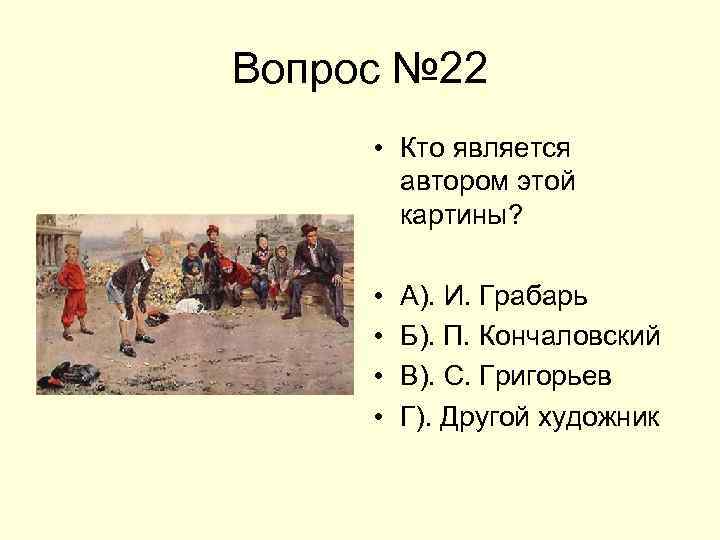 Вопрос №22

• Кто является автором этой картины?

• А). И. Грабарь
• Б). П. Кончаловский
• В). С. Григорьев
• Г). Другой художник